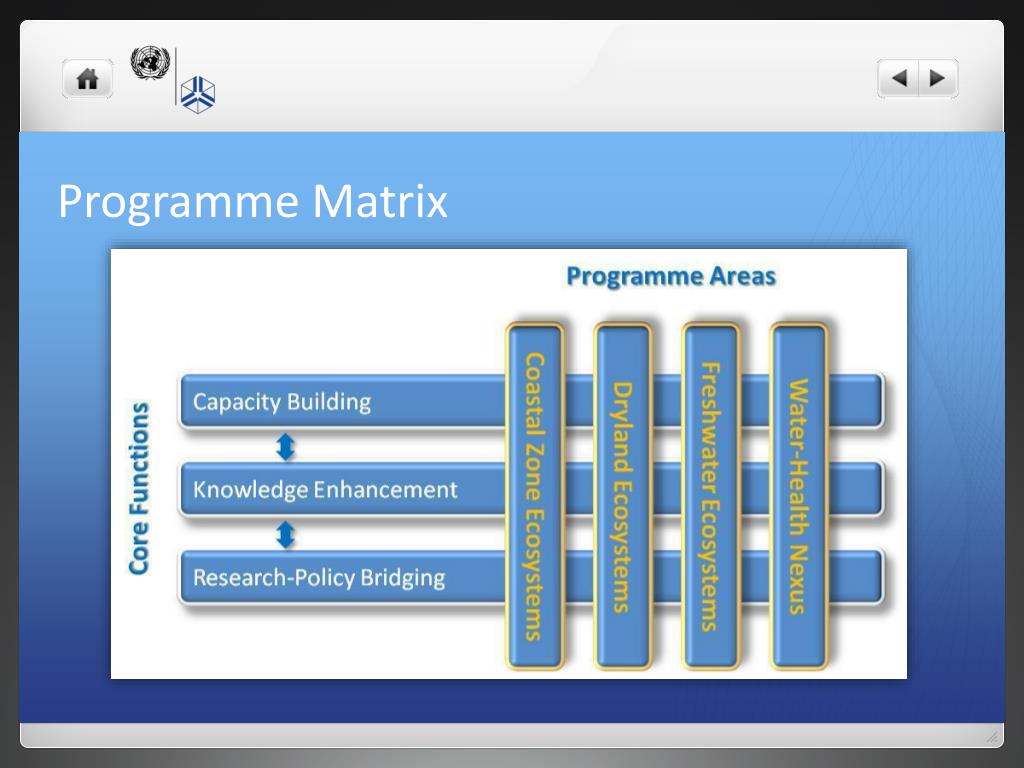 Programme Matrix

Programme Areas

Core Functions

Capacity Building

Knowledge Enhancement

Research-Policy Bridging

Coastal Zone Ecosystems

Dryland Ecosystems

Freshwater Ecosystems

Water-Health Nexus